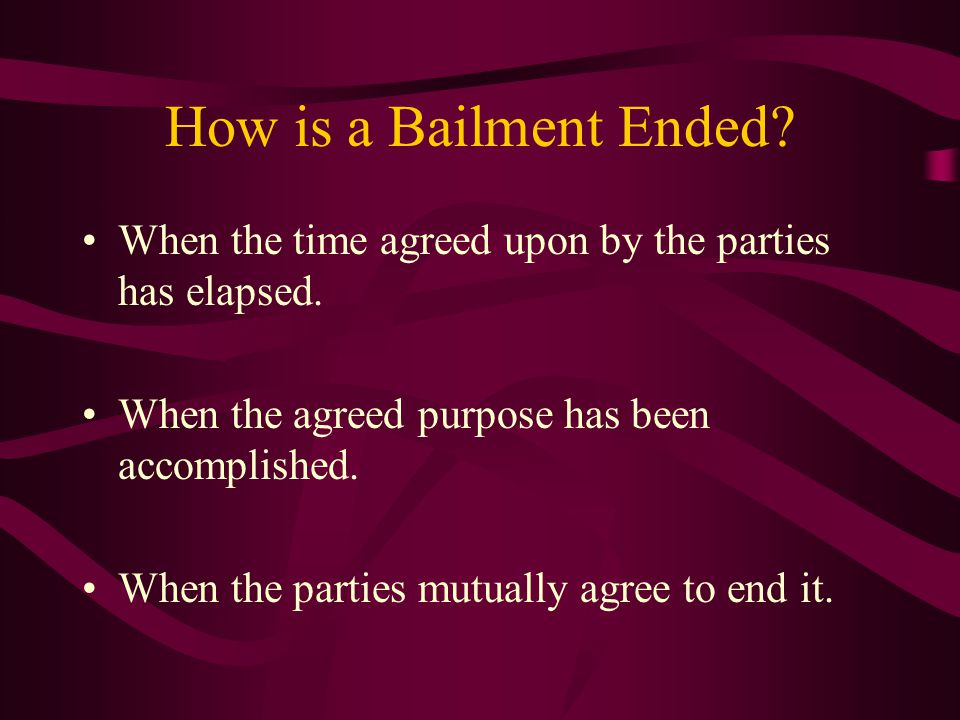 How is a Bailment Ended?

• When the time agreed upon by the parties has elapsed.

• When the agreed purpose has been accomplished.

• When the parties mutually agree to end it.